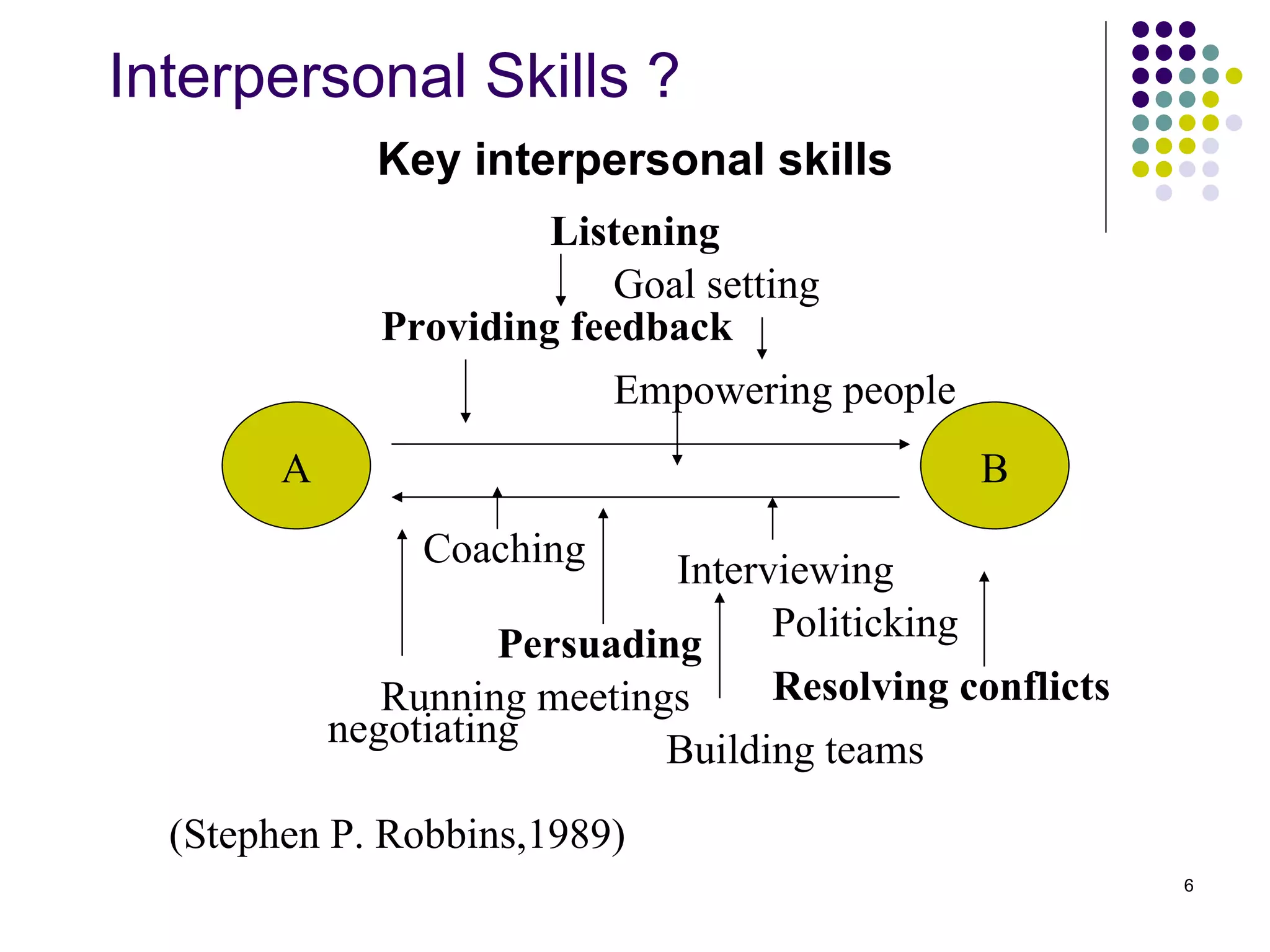 Interpersonal Skills ?

Key interpersonal skills

Listening

Goal setting

Providing feedback

Empowering people

A

B

Coaching

Interviewing

Politicking

Persuading

Resolving conflicts

Running meetings

negotiating

Building teams

(Stephen P. Robbins,1989)

6